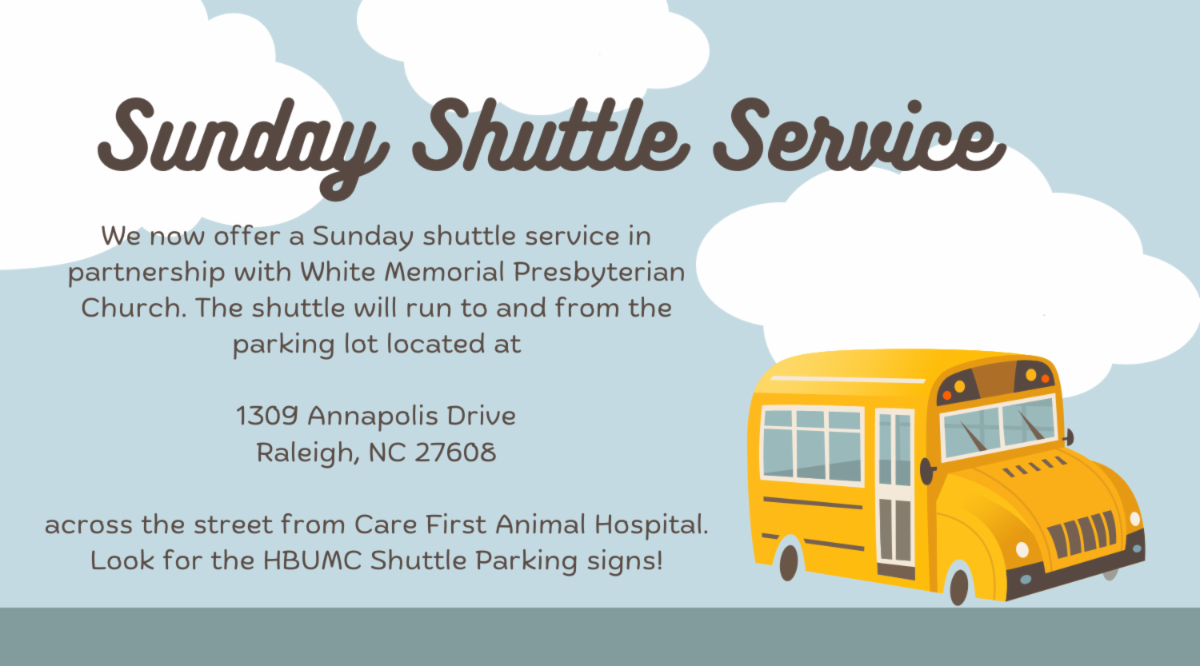 Sunday Shuttle Service

We now offer a Sunday shuttle service in partnership with White Memorial Presbyterian Church. The shuttle will run to and from the parking lot located at

1309 Annapolis Drive
Raleigh, NC 27608

across the street from Care First Animal Hospital. Look for the HBUMC Shuttle Parking signs!